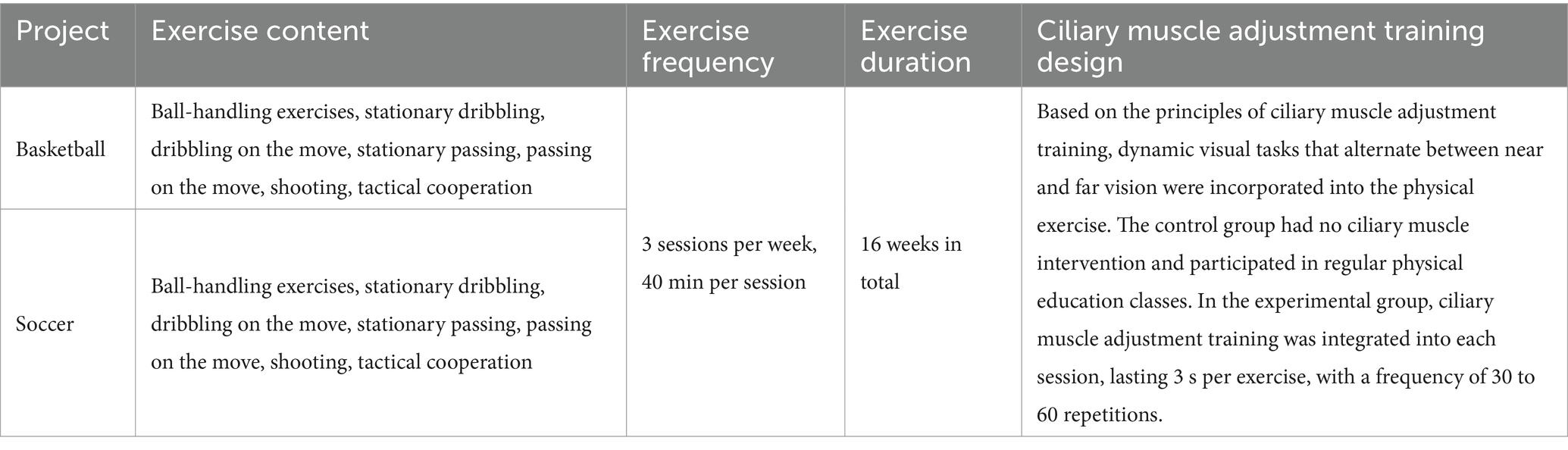 | Project | Exercise content | Exercise frequency | Exercise duration | Ciliary muscle adjustment training design |
|---|---|---|---|---|
| Basketball | Ball-handling exercises, stationary dribbling, dribbling on the move, stationary passing, passing on the move, shooting, tactical cooperation | 3 sessions per week, 40 min per session | 16 weeks in total | Based on the principles of ciliary muscle adjustment training, dynamic visual tasks that alternate between near and far vision were incorporated into the physical exercise. The control group had no ciliary muscle intervention and participated in regular physical education classes. In the experimental group, ciliary muscle adjustment training was integrated into each session, lasting 3 s per exercise, with a frequency of 30 to 60 repetitions. |
| Soccer | Ball-handling exercises, stationary dribbling, dribbling on the move, stationary passing, passing on the move, shooting, tactical cooperation | | | |